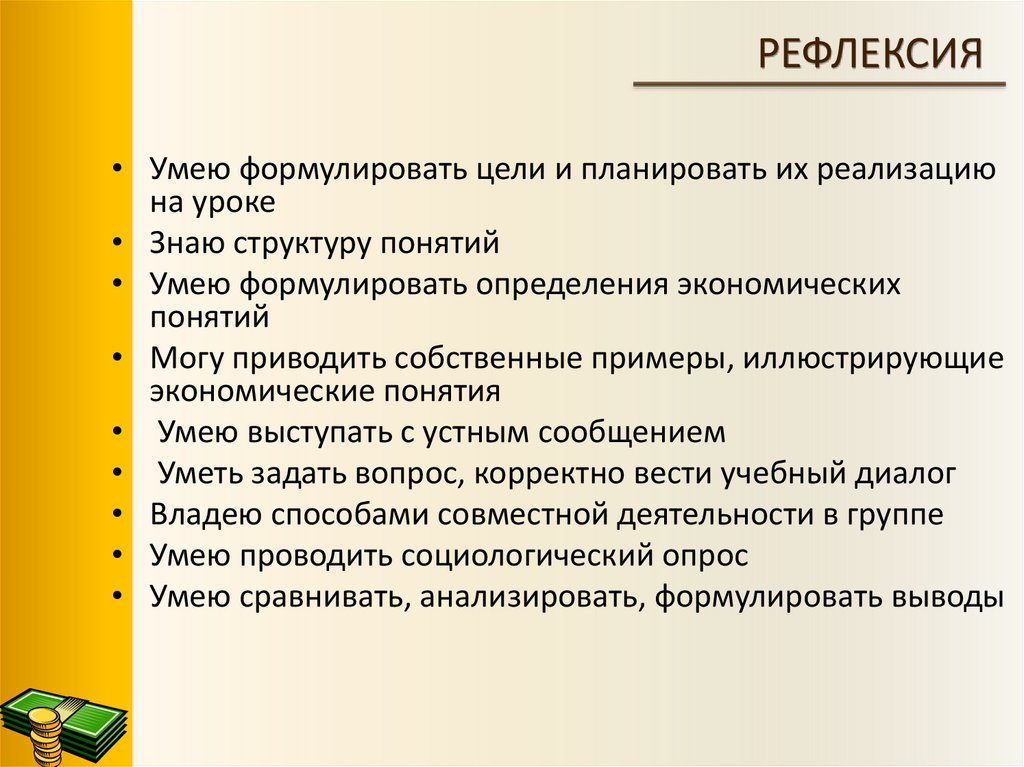 РЕФЛЕКСИЯ

• Умею формулировать цели и планировать их реализацию на уроке
• Знаю структуру понятий
• Умею формулировать определения экономических понятий
• Могу приводить собственные примеры, иллюстрирующие экономические понятия
• Умею выступать с устным сообщением
• Уметь задать вопрос, корректно вести учебный диалог
• Владею способами совместной деятельности в группе
• Умею проводить социологический опрос
• Умею сравнивать, анализировать, формулировать выводы